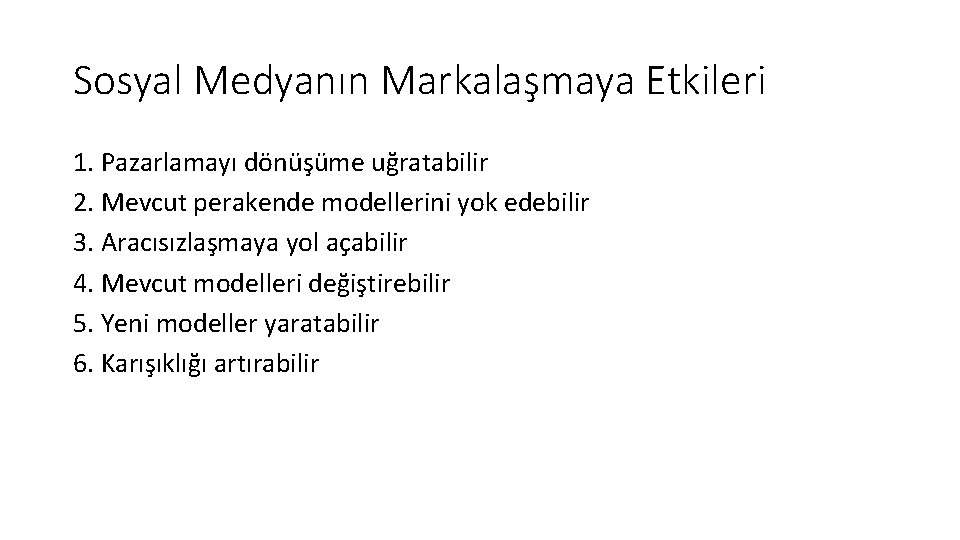 Sosyal Medyanın Markalaşmaya Etkileri

1. Pazarlamayı dönüşüme uğratabilir
2. Mevcut perakende modellerini yok edebilir
3. Aracısızlaşmaya yol açabilir
4. Mevcut modelleri değiştirebilir
5. Yeni modeller yaratabilir
6. Karışıklığı artırabilir